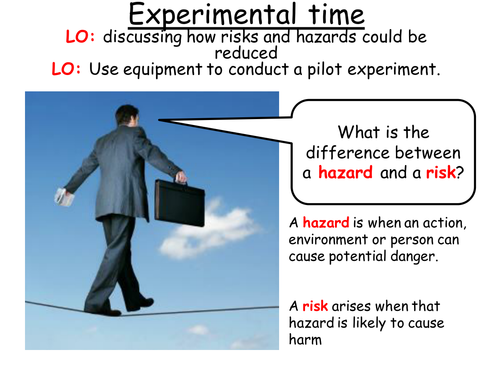 Experimental time

LO: discussing how risks and hazards could be reduced
LO: Use equipment to conduct a pilot experiment.

What is the difference between a hazard and a risk?

A hazard is when an action, environment or person can cause potential danger.

A risk arises when that hazard is likely to cause harm